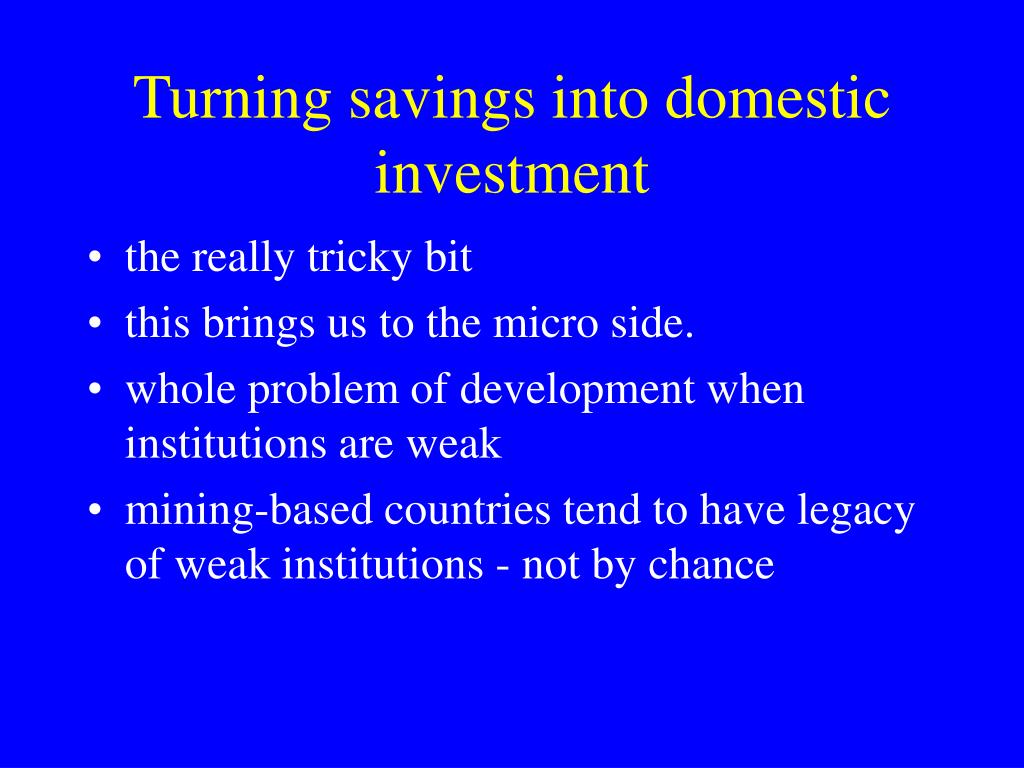 Turning savings into domestic investment

• the really tricky bit
• this brings us to the micro side.
• whole problem of development when institutions are weak
• mining-based countries tend to have legacy of weak institutions - not by chance